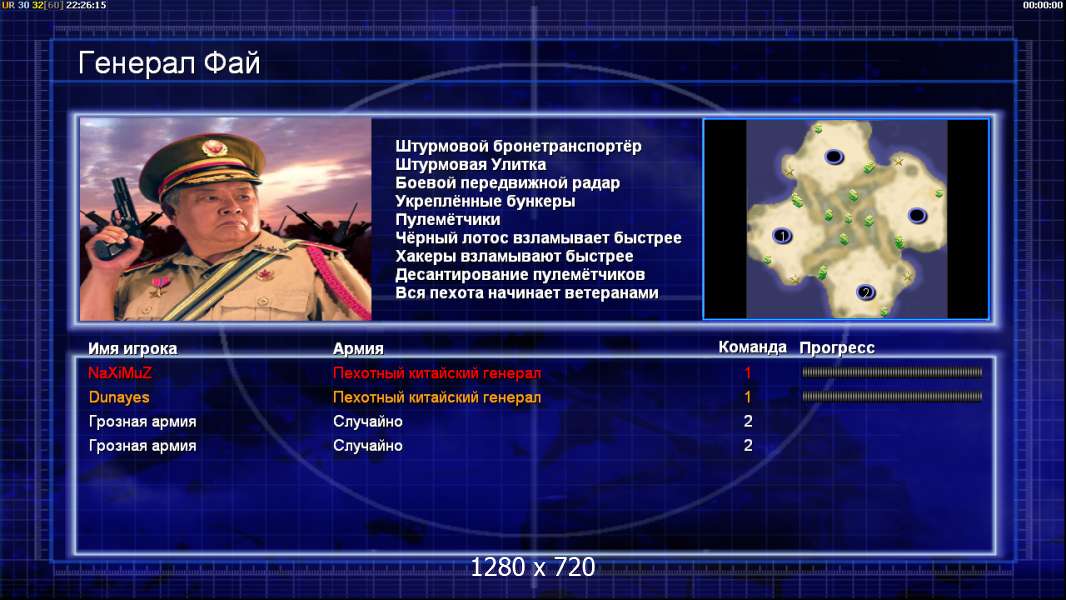 UR 30 32[60] 22:26:15

00:00:00

Генерал Фай

Штурмовой бронетранспортёр
Штурмовая Улитка
Боевой передвижной радар
Укреплённые бункеры
Пулемётчики
Чёрный лотос взламывает быстрее
Хакеры взламывают быстрее
Десантирование пулемётчиков
Вся пехота начинает ветеранами

1
2

| Имя игрока | Армия | Команда | Прогресс |
|---|---|---|---|
| NaXiMuZ | Пехотный китайский генерал | 1 | |
| Dunayes | Пехотный китайский генерал | 1 | |
| Грозная армия | Случайно | 2 | |
| Грозная армия | Случайно | 2 | |

1280 x 720